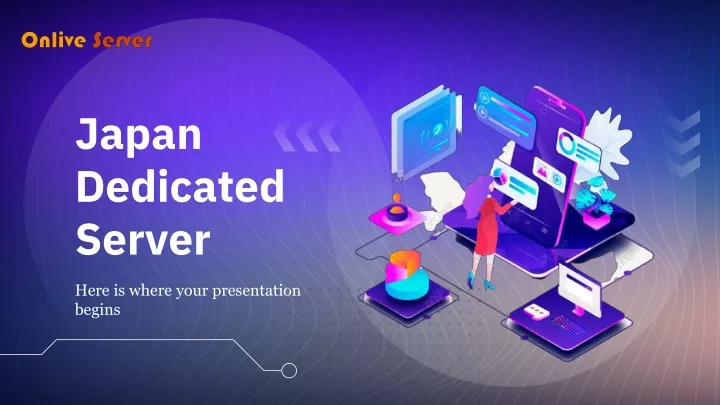 Onlive Server

Japan Dedicated Server

Here is where your presentation begins